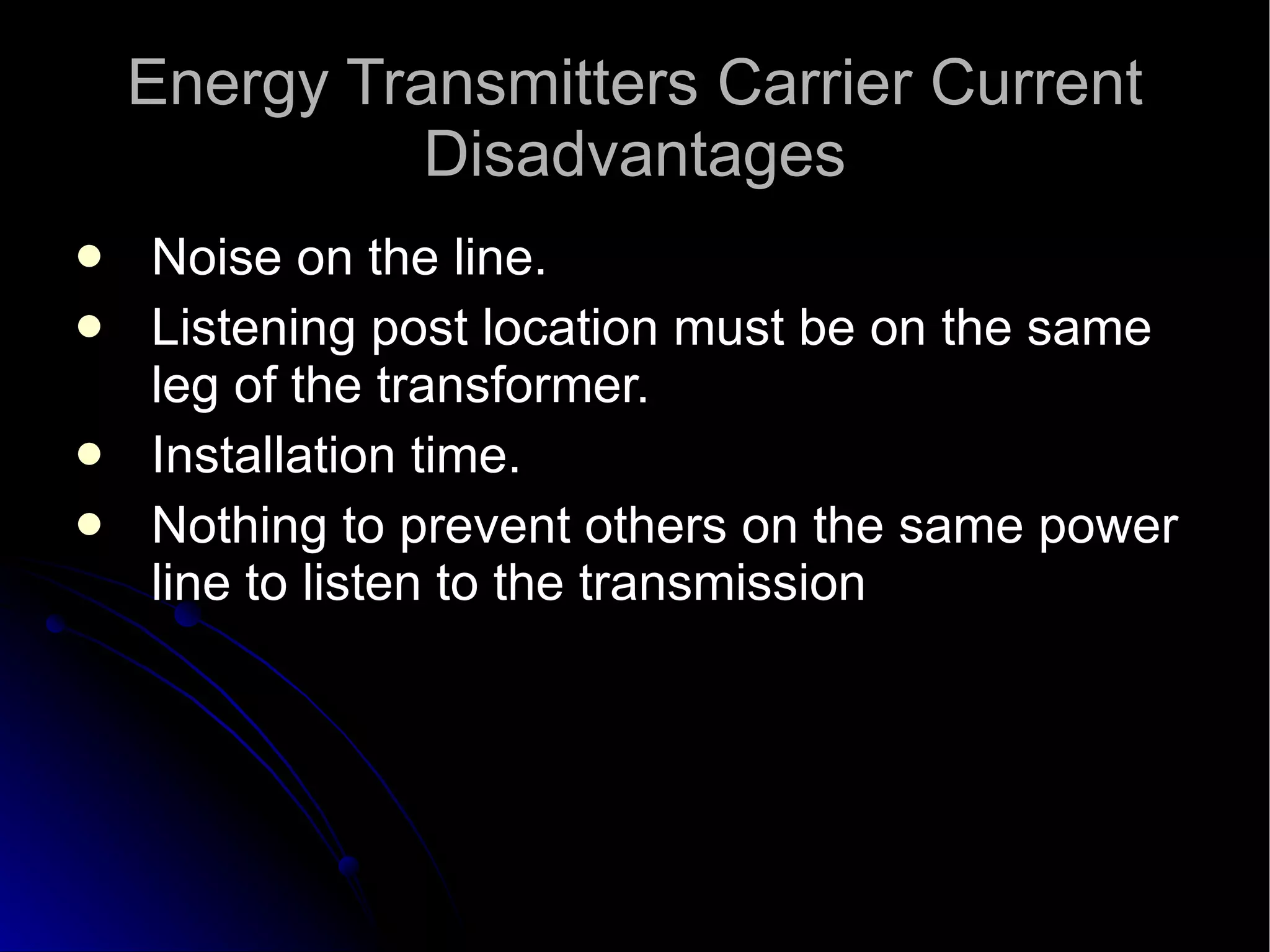 Energy Transmitters Carrier Current Disadvantages

- Noise on the line.
- Listening post location must be on the same leg of the transformer.
- Installation time.
- Nothing to prevent others on the same power line to listen to the transmission